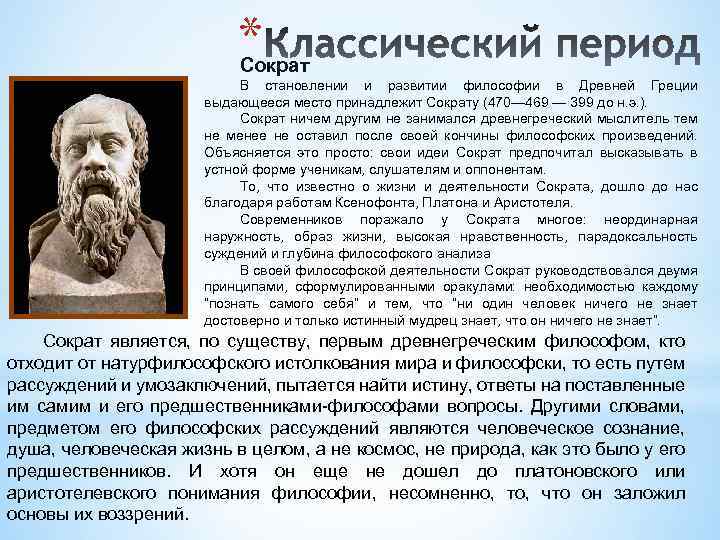 *Классический период

Сократ

В становлении и развитии философии в Древней Греции выдающееся место принадлежит Сократу (470—469 — 399 до н.э.).

Сократ ничем другим не занимался древнегреческий мыслитель тем не менее не оставил после своей кончины философских произведений. Объясняется это просто: свои идеи Сократ предпочитал высказывать в устной форме ученикам, слушателям и оппонентам.

То, что известно о жизни и деятельности Сократа, дошло до нас благодаря работам Ксенофонта, Платона и Аристотеля.

Современников поражало у Сократа многое: неординарная наружность, образ жизни, высокая нравственность, парадоксальность суждений и глубина философского анализа

В своей философской деятельности Сократ руководствовался двумя принципами, сформулированными оракулами: необходимостью каждому "познать самого себя" и тем, что "ни один человек ничего не знает достоверно и только истинный мудрец знает, что он ничего не знает".

Сократ является, по существу, первым древнегреческим философом, кто отходит от натурфилософского истолкования мира и философски, то есть путем рассуждений и умозаключений, пытается найти истину, ответы на поставленные им самим и его предшественниками-философами вопросы. Другими словами, предметом его философских рассуждений являются человеческое сознание, душа, человеческая жизнь в целом, а не космос, не природа, как это было у его предшественников. И хотя он еще не дошел до платоновского или аристотелевского понимания философии, несомненно, то, что он заложил основы их воззрений.